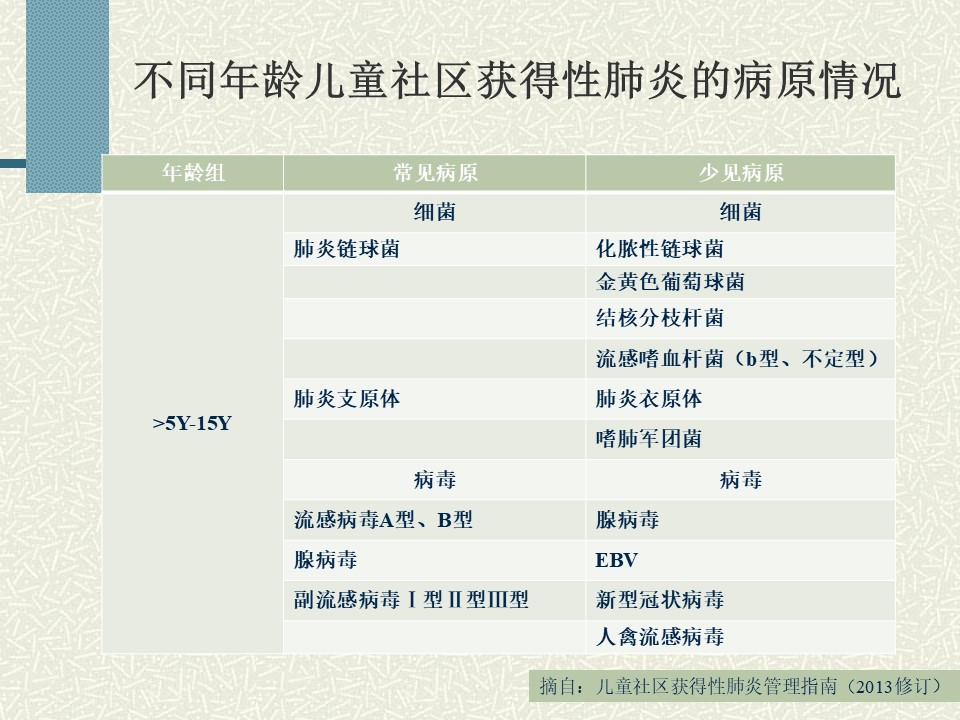 不同年龄儿童社区获得性肺炎的病原情况

| 年龄组 | 常见病原 | 少见病原 |
|---|---|---|
| >5Y-15Y | 细菌 | 细菌 |
| | 肺炎链球菌 | 化脓性链球菌 |
| | | 金黄色葡萄球菌 |
| | | 结核分枝杆菌 |
| | | 流感嗜血杆菌（b型、不定型） |
| | 肺炎支原体 | 肺炎衣原体 |
| | | 嗜肺军团菌 |
| | 病毒 | 病毒 |
| | 流感病毒A型、B型 | 腺病毒 |
| | 腺病毒 | EBV |
| | 副流感病毒Ⅰ型Ⅱ型Ⅲ型 | 新型冠状病毒 |
| | | 人禽流感病毒 |

摘自：儿童社区获得性肺炎管理指南（2013修订）